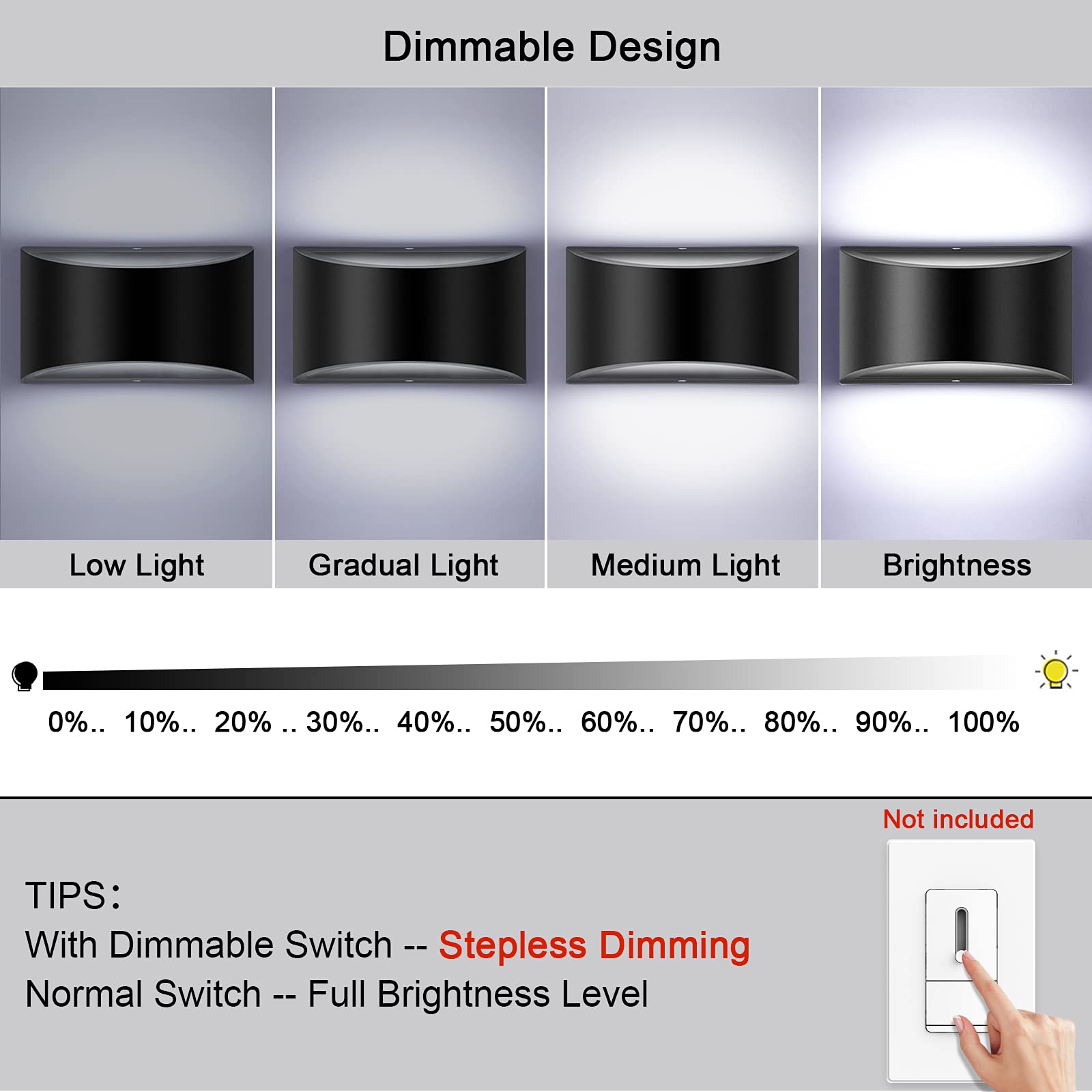 Dimmable Design

Low Light
Gradual Light
Medium Light
Brightness

0%.. 10%.. 20% .. 30%.. 40%.. 50%.. 60%.. 70%.. 80%.. 90%.. 100%

Not included

TIPS：
With Dimmable Switch -- Stepless Dimming
Normal Switch -- Full Brightness Level